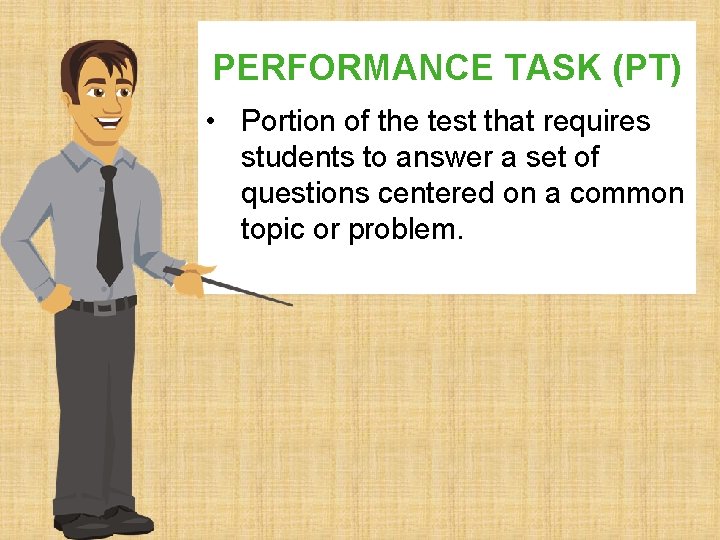 PERFORMANCE TASK (PT)

• Portion of the test that requires students to answer a set of questions centered on a common topic or problem.